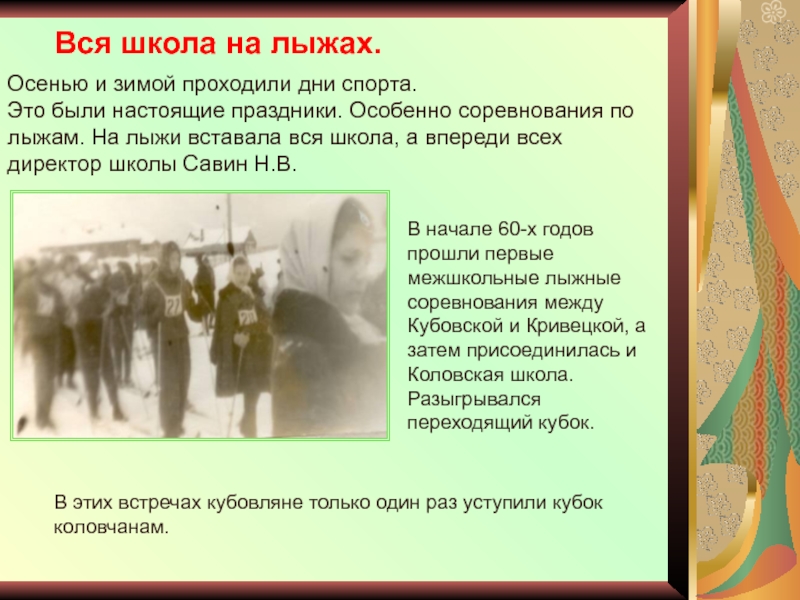 Вся школа на лыжах.

Осенью и зимой проходили дни спорта.
Это были настоящие праздники. Особенно соревнования по лыжам. На лыжи вставала вся школа, а впереди всех директор школы Савин Н.В.

22

22

В начале 60-х годов прошли первые межшкольные лыжные соревнования между Кубовской и Кривецкой, а затем присоединилась и Коловская школа. Разыгрывался переходящий кубок.

В этих встречах кубовляне только один раз уступили кубок коловчанам.